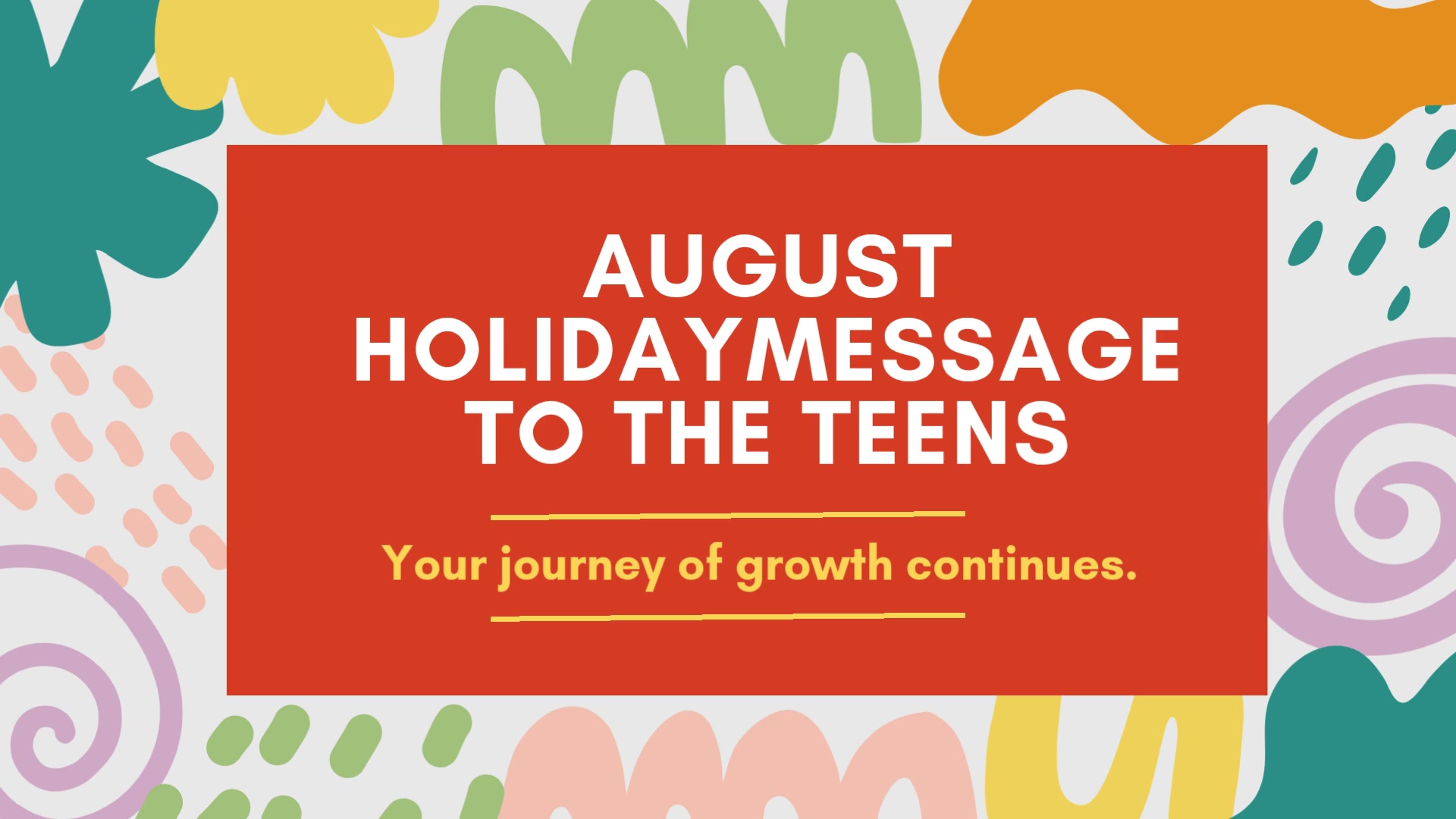 AUGUST HOLIDAYMESSAGE TO THE TEENS

Your journey of growth continues.